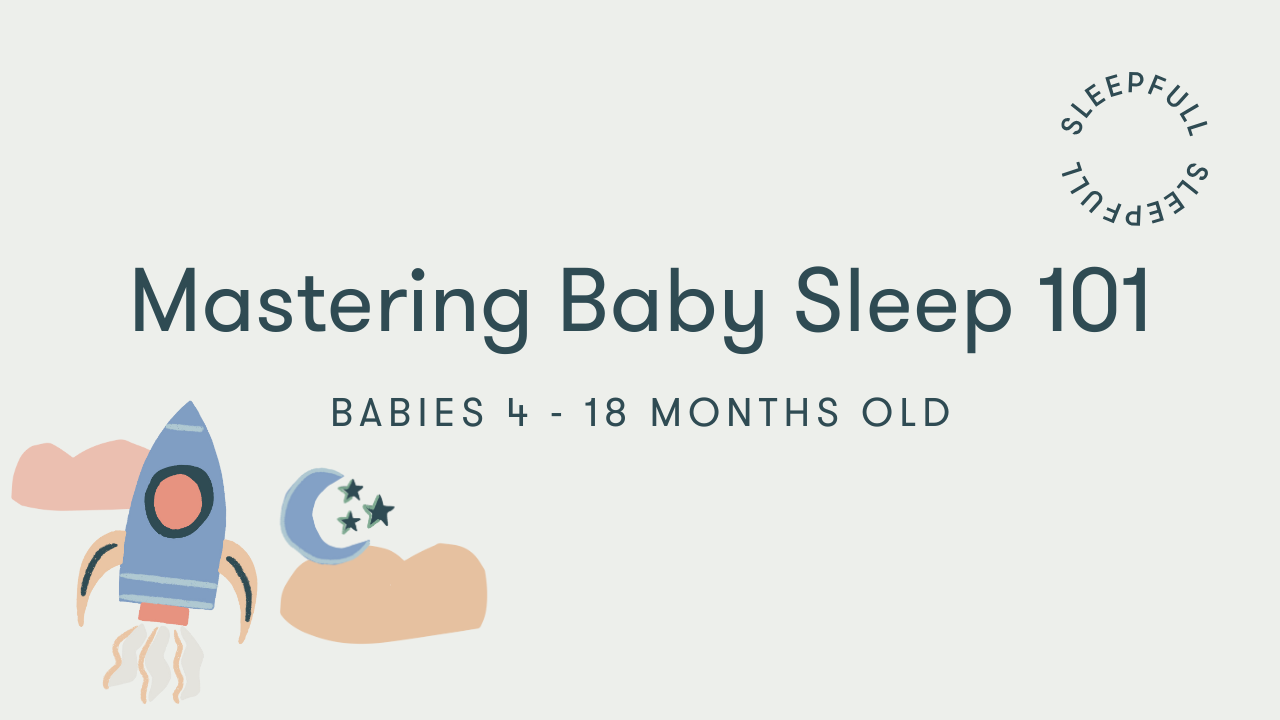 SLEEPFULL SLEEPFULL

Mastering Baby Sleep 101

BABIES 4 - 18 MONTHS OLD